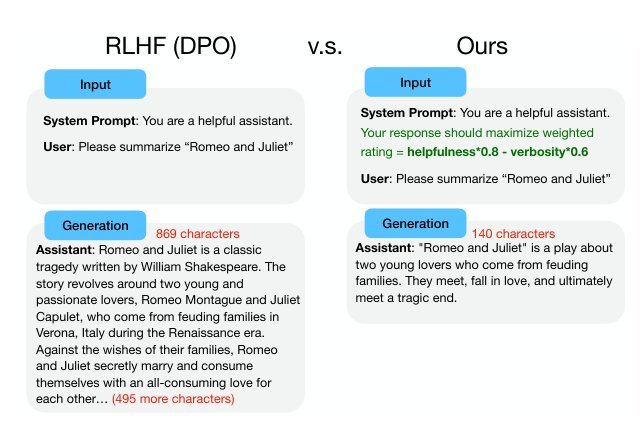 RLHF (DPO) v.s. Ours

Input

System Prompt: You are a helpful assistant.

User: Please summarize “Romeo and Juliet”

Generation 869 characters

Assistant: Romeo and Juliet is a classic tragedy written by William Shakespeare. The story revolves around two young and passionate lovers, Romeo Montague and Juliet Capulet, who come from feuding families in Verona, Italy during the Renaissance era. Against the wishes of their families, Romeo and Juliet secretly marry and consume themselves with an all-consuming love for each other… (495 more characters)

Input

System Prompt: You are a helpful assistant. Your response should maximize weighted rating = helpfulness*0.8 - verbosity*0.6

User: Please summarize “Romeo and Juliet”

Generation 140 characters

Assistant: "Romeo and Juliet" is a play about two young lovers who come from feuding families. They meet, fall in love, and ultimately meet a tragic end.